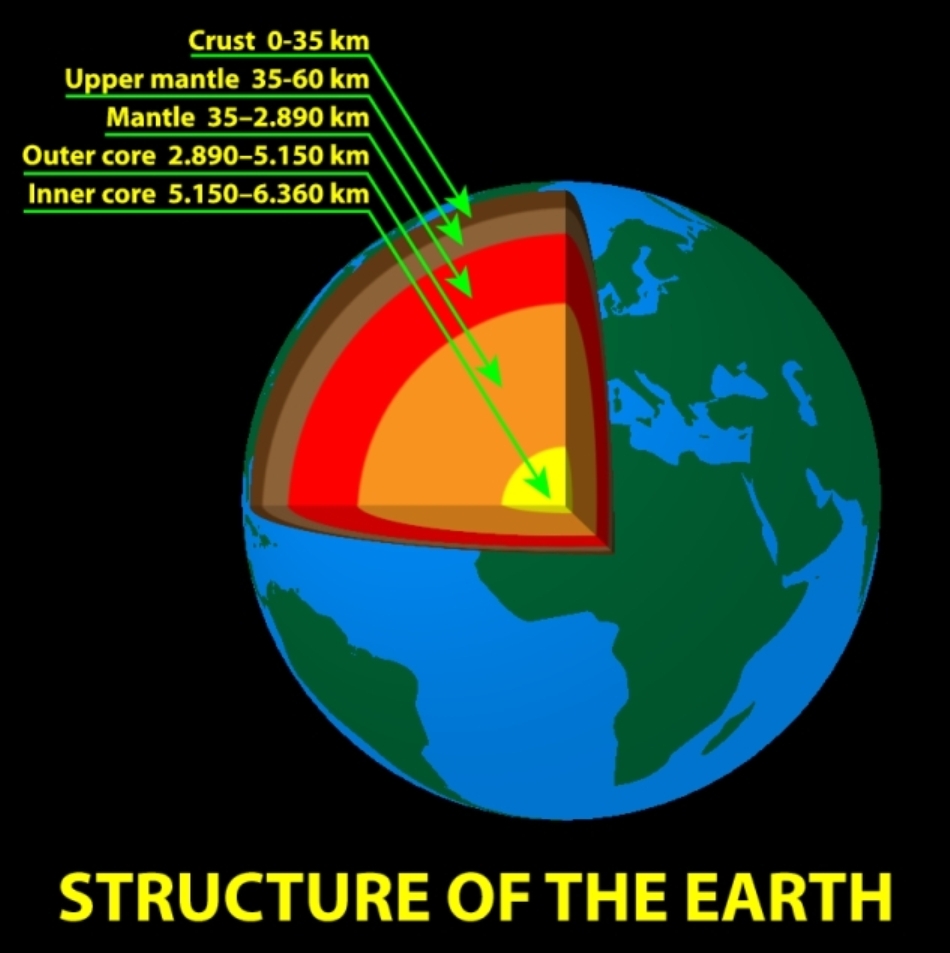 Crust 0-35 km
Upper mantle 35-60 km
Mantle 35–2.890 km
Outer core 2.890–5.150 km
Inner core 5.150–6.360 km

STRUCTURE OF THE EARTH